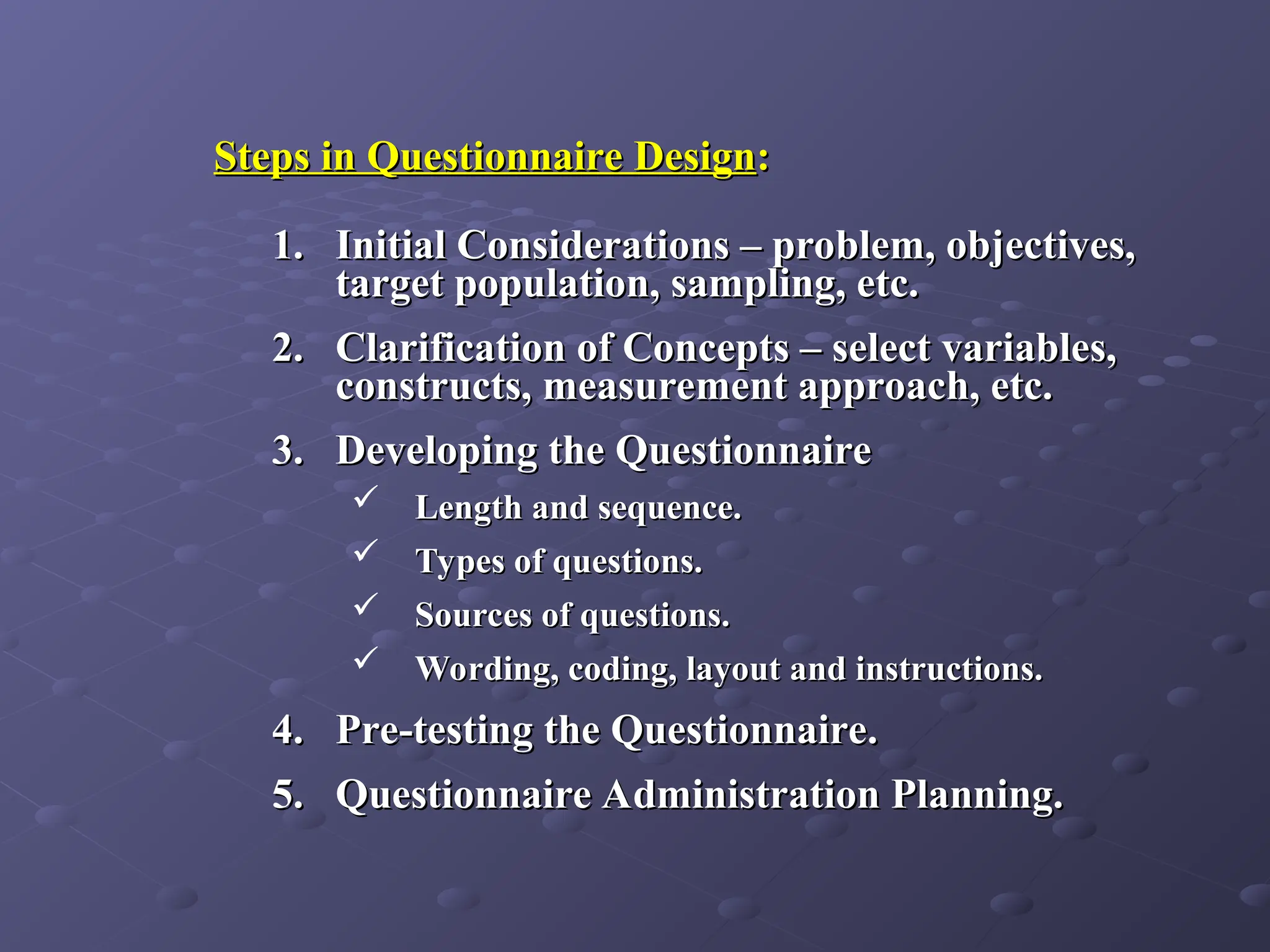 Steps in Questionnaire Design:

1. Initial Considerations – problem, objectives, target population, sampling, etc.

2. Clarification of Concepts – select variables, constructs, measurement approach, etc.

3. Developing the Questionnaire

✓ Length and sequence.

✓ Types of questions.

✓ Sources of questions.

✓ Wording, coding, layout and instructions.

4. Pre-testing the Questionnaire.

5. Questionnaire Administration Planning.